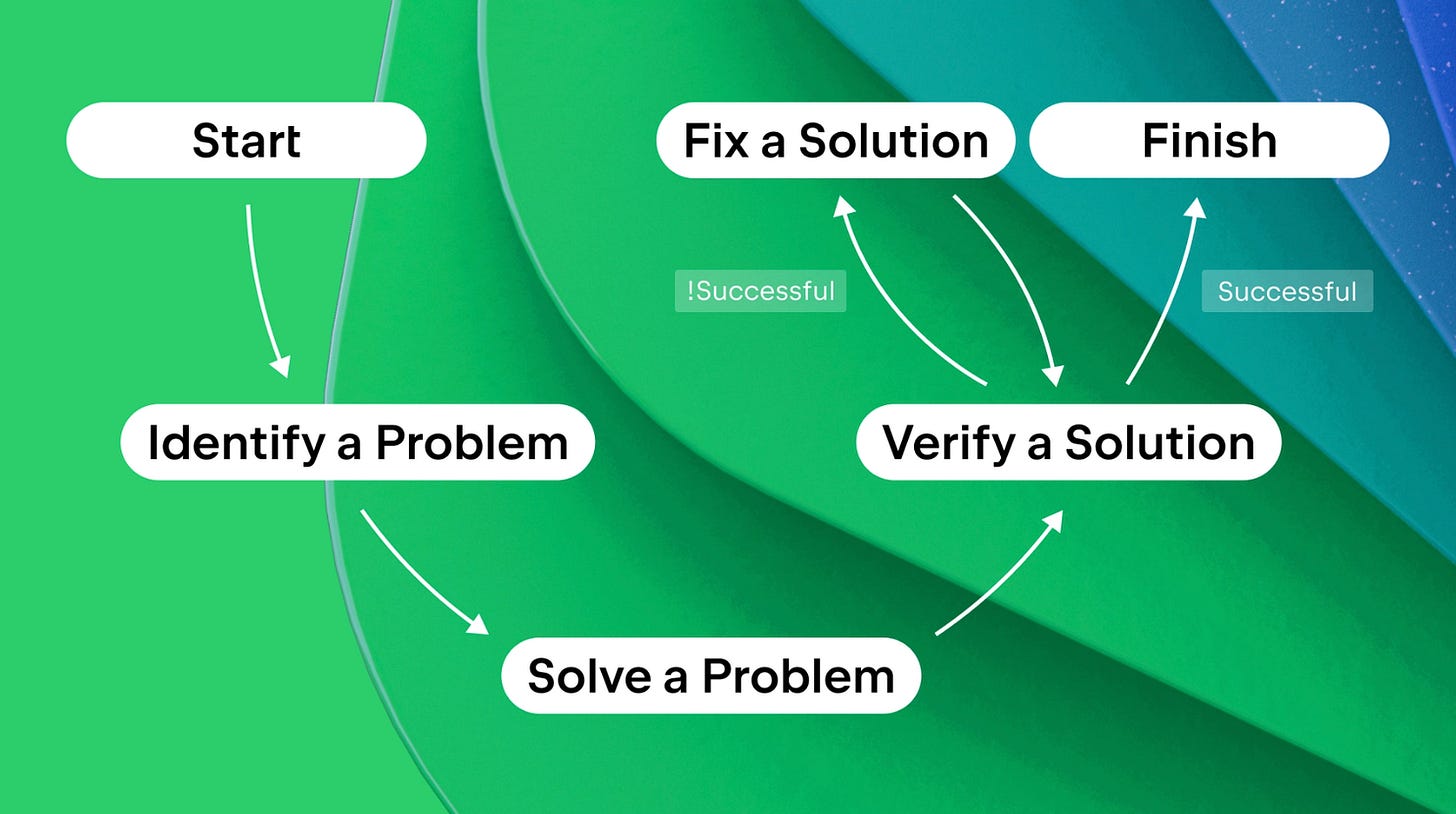 Start

Identify a Problem

Solve a Problem

Verify a Solution

!Successful

Fix a Solution

Successful

Finish